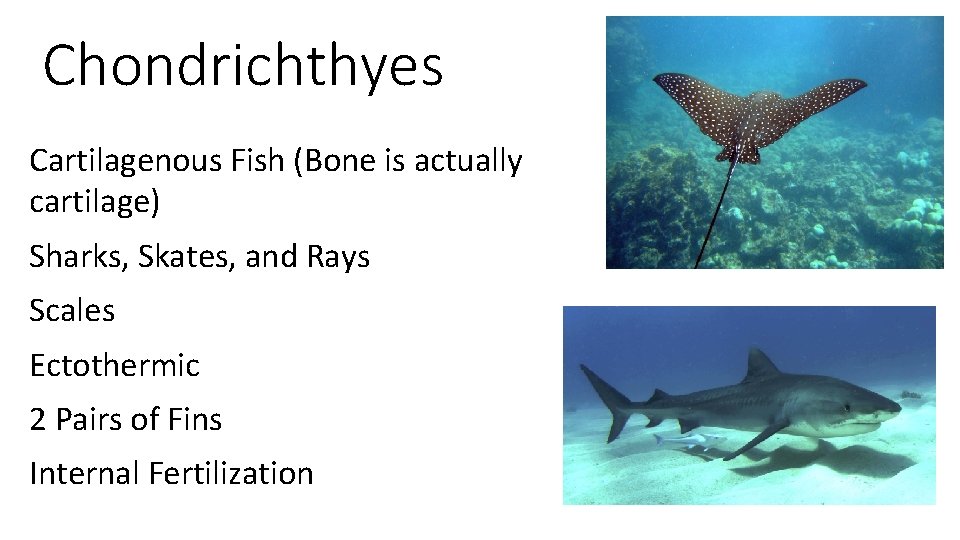 Chondrichthyes

Cartilagenous Fish (Bone is actually cartilage)

Sharks, Skates, and Rays

Scales

Ectothermic

2 Pairs of Fins

Internal Fertilization